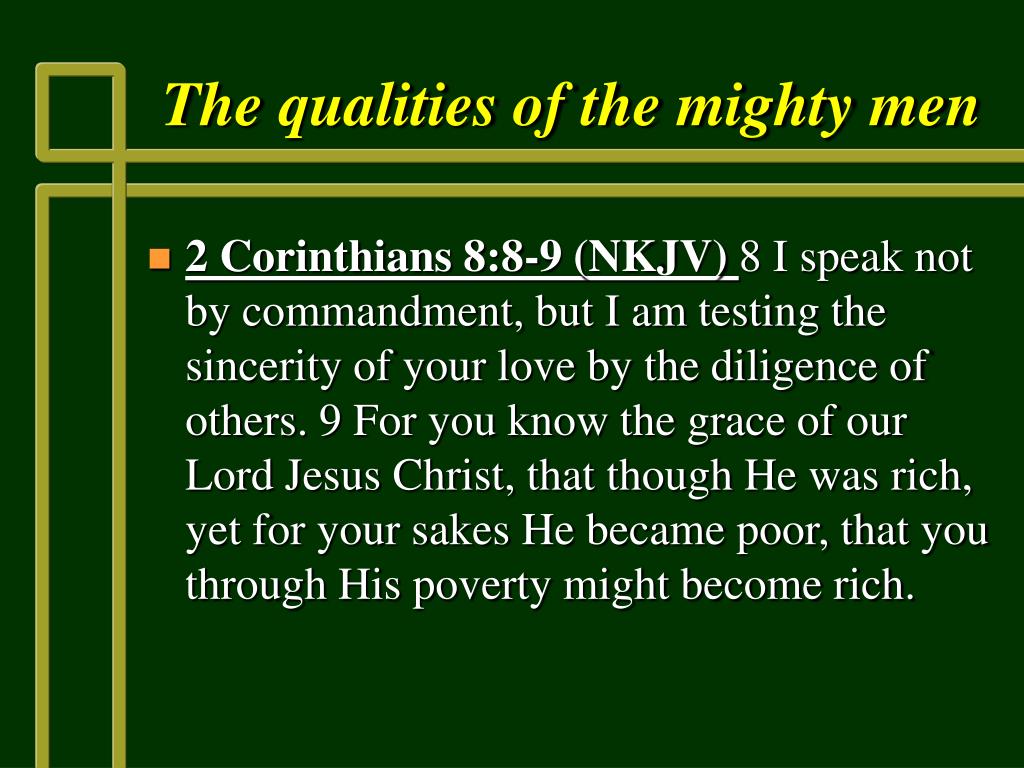 The qualities of the mighty men

2 Corinthians 8:8-9 (NKJV) 8 I speak not by commandment, but I am testing the sincerity of your love by the diligence of others. 9 For you know the grace of our Lord Jesus Christ, that though He was rich, yet for your sakes He became poor, that you through His poverty might become rich.